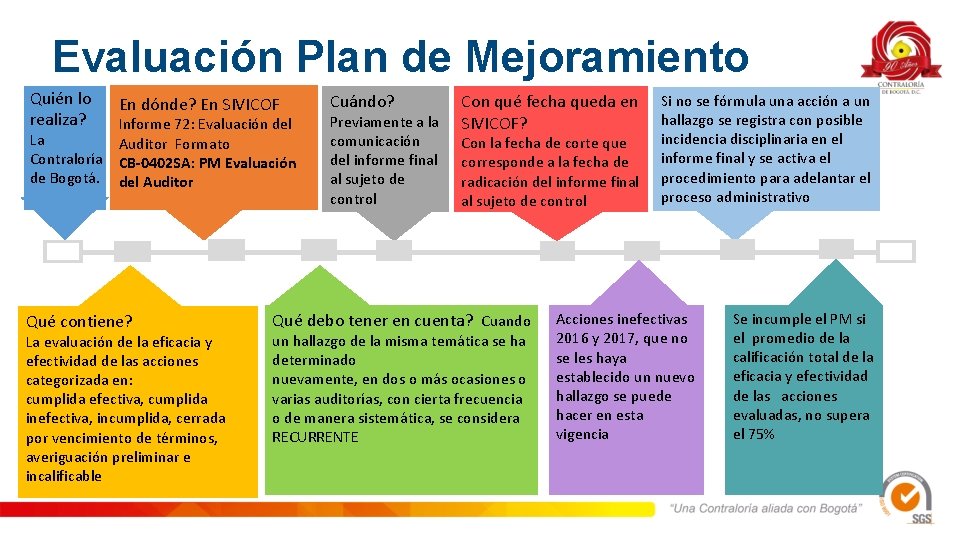 Evaluación Plan de Mejoramiento

CONTRALORÍA DE BOGOTÁ, D.C.

Quién lo realiza?
La Contraloría de Bogotá.

En dónde? En SIVICOF
Informe 72: Evaluación del Auditor Formato
CB-0402SA: PM Evaluación del Auditor

Cuándo?
Previamente a la comunicación del informe final al sujeto de control

Con qué fecha queda en SIVICOF?
Con la fecha de corte que corresponde a la fecha de radicación del informe final al sujeto de control

Si no se fórmula una acción a un hallazgo se registra con posible incidencia disciplinaria en el informe final y se activa el procedimiento para adelantar el proceso administrativo

Qué contiene?
La evaluación de la eficacia y efectividad de las acciones categorizada en:
cumplida efectiva, cumplida inefectiva, incumplida, cerrada por vencimiento de términos, averiguación preliminar e incalificable

Qué debo tener en cuenta? Cuando un hallazgo de la misma temática se ha determinado nuevamente, en dos o más ocasiones o varias auditorías, con cierta frecuencia o de manera sistemática, se considera RECURRENTE

Acciones inefectivas 2016 y 2017, que no se les haya establecido un nuevo hallazgo se puede hacer en esta vigencia

Se incumple el PM si el promedio de la calificación total de la eficacia y efectividad de las acciones evaluadas, no supera el 75%

"Una Contraloría aliada con Bogotá"

SGS